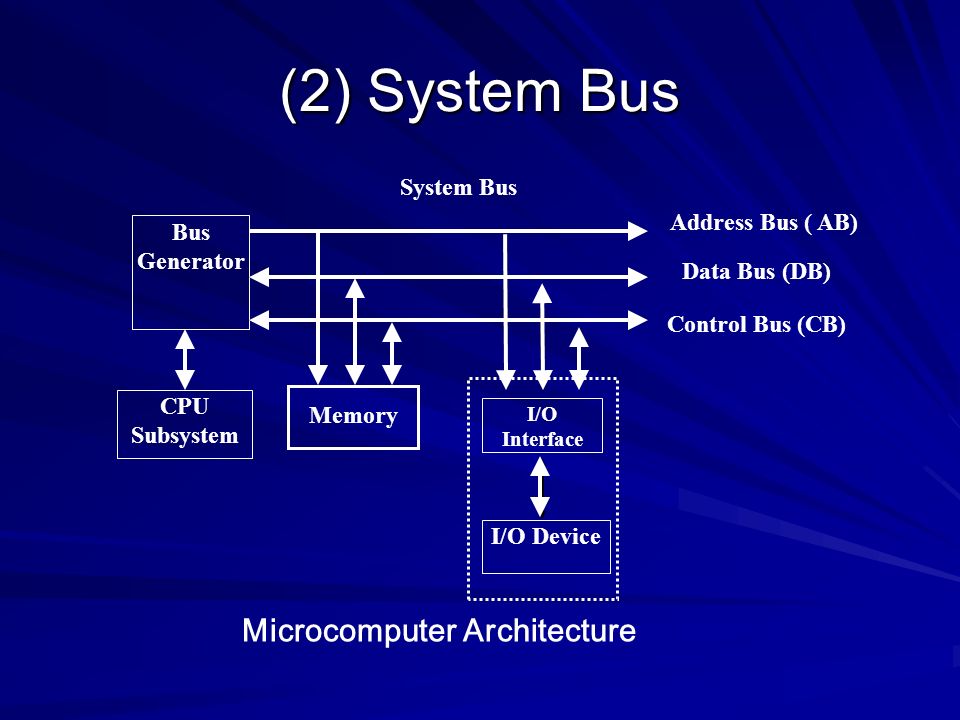 (2) System Bus

System Bus

Bus Generator

Address Bus ( AB)

Data Bus (DB)

Control Bus (CB)

CPU Subsystem

Memory

I/O Interface

I/O Device

Microcomputer Architecture